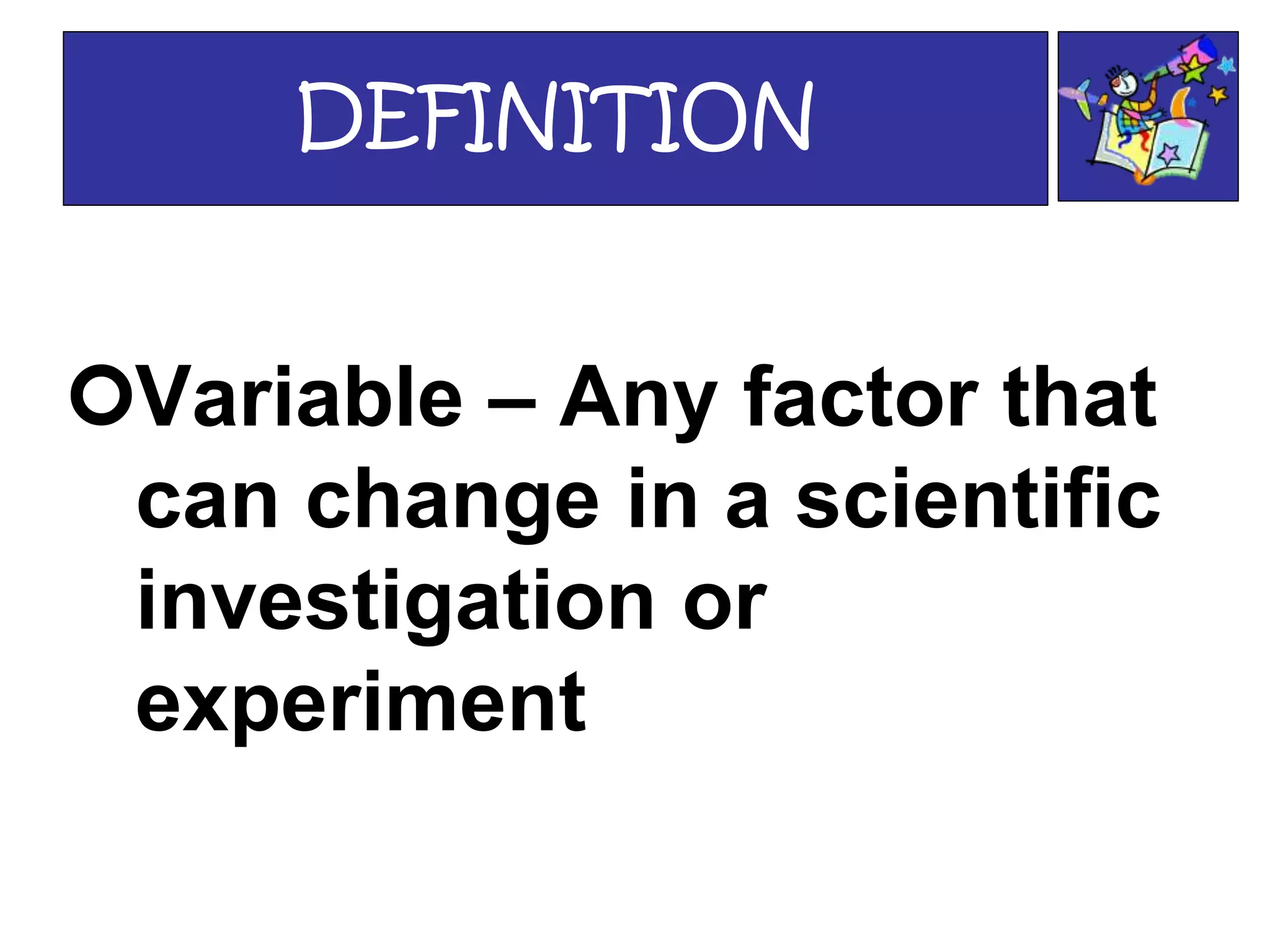 DEFINITION

Variable – Any factor that can change in a scientific investigation or experiment